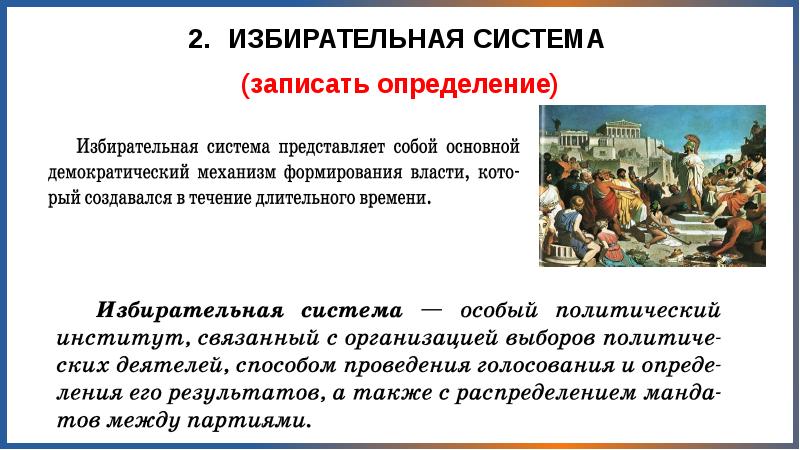 2. ИЗБИРАТЕЛЬНАЯ СИСТЕМА

(записать определение)

Избирательная система представляет собой основной демократический механизм формирования власти, который создавался в течение длительного времени.

Избирательная система — особый политический институт, связанный с организацией выборов политических деятелей, способом проведения голосования и определения его результатов, а также с распределением мандатов между партиями.